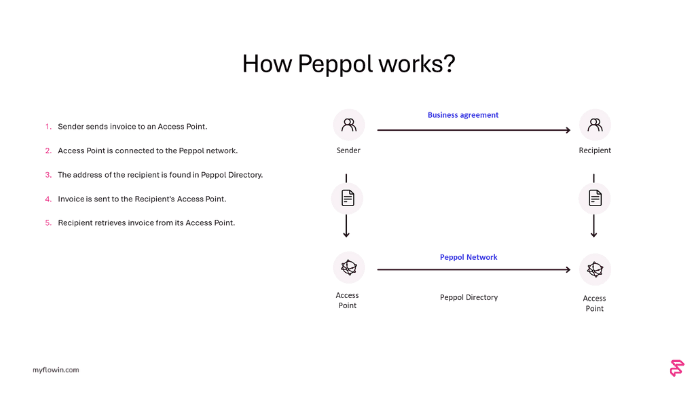 How Peppol works?

1. Sender sends invoice to an Access Point.

2. Access Point is connected to the Peppol network.

3. The address of the recipient is found in Peppol Directory.

4. Invoice is sent to the Recipient's Access Point.

5. Recipient retrieves invoice from its Access Point.

Business agreement

Sender

Recipient

Peppol Network

Access Point

Peppol Directory

Access Point

myflowin.com